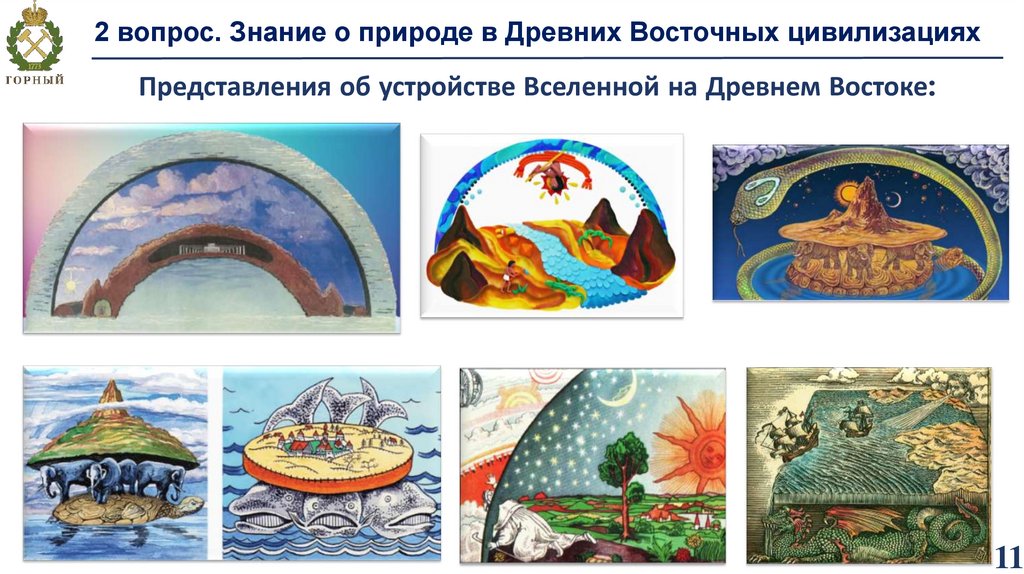 ГОРНЫЙ

2 вопрос. Знание о природе в Древних Восточных цивилизациях

Представления об устройстве Вселенной на Древнем Востоке:

11